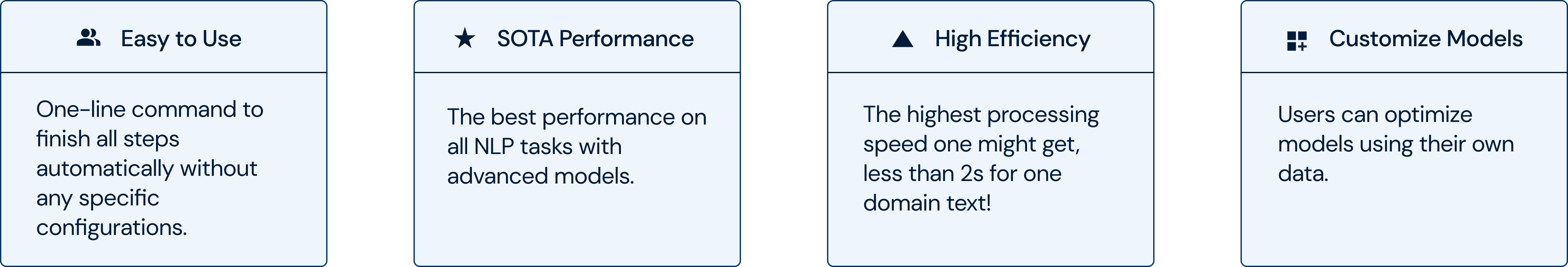 Easy to Use

One-line command to finish all steps automatically without any specific configurations.

SOTA Performance

The best performance on all NLP tasks with advanced models.

High Efficiency

The highest processing speed one might get, less than 2s for one domain text!

Customize Models

Users can optimize models using their own data.